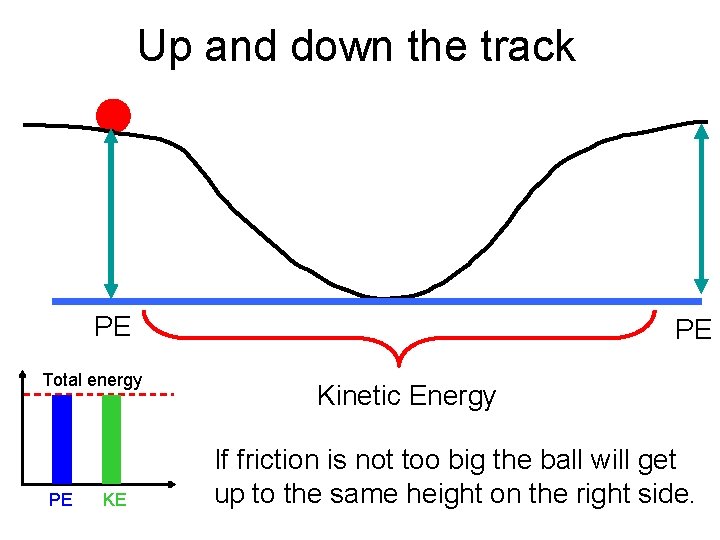 Up and down the track

PE

PE

Kinetic Energy

Total energy

PE KE

If friction is not too big the ball will get up to the same height on the right side.